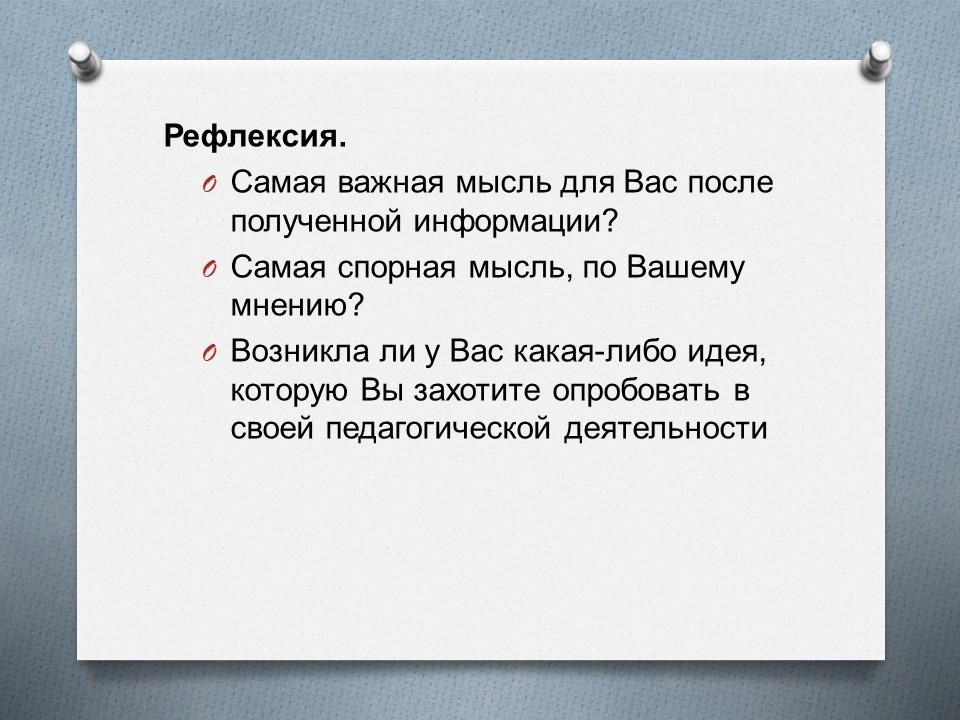 Рефлексия.

Самая важная мысль для Вас после полученной информации?

Самая спорная мысль, по Вашему мнению?

Возникла ли у Вас какая-либо идея, которую Вы захотите опробовать в своей педагогической деятельности